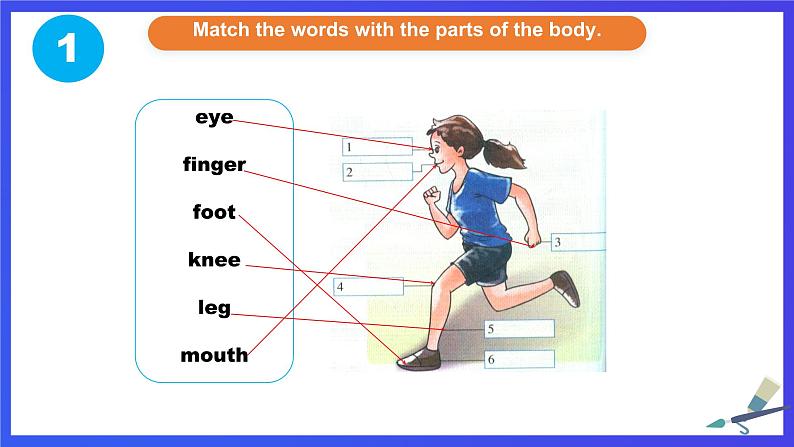 1

Match the words with the parts of the body.

eye
finger
foot
knee
leg
mouth

1
2
3
4
5
6